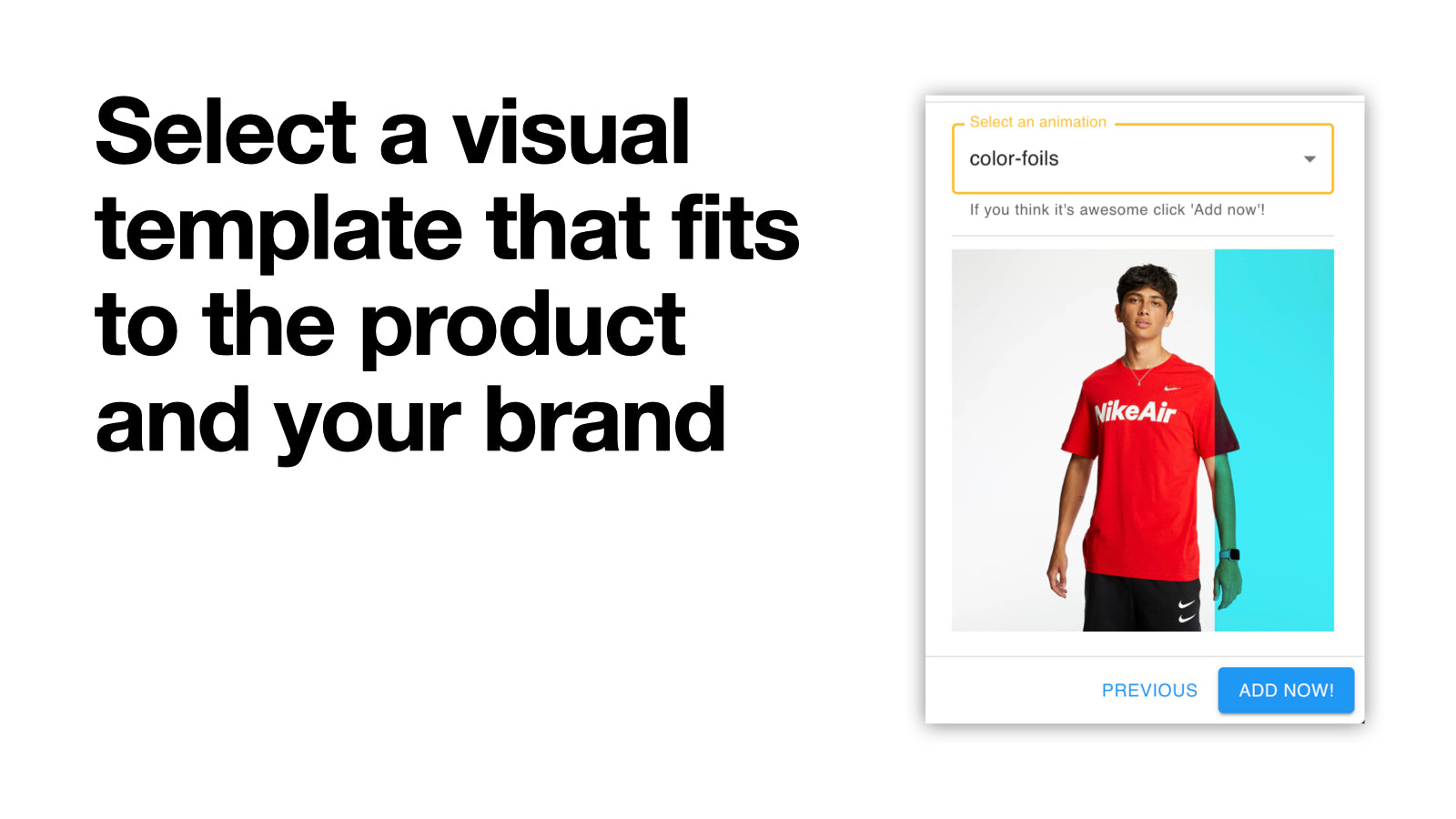 Select a visual template that fits to the product and your brand

Select an animation

color-foils

If you think it's awesome click 'Add now'!

NikeAir

PREVIOUS

ADD NOW!